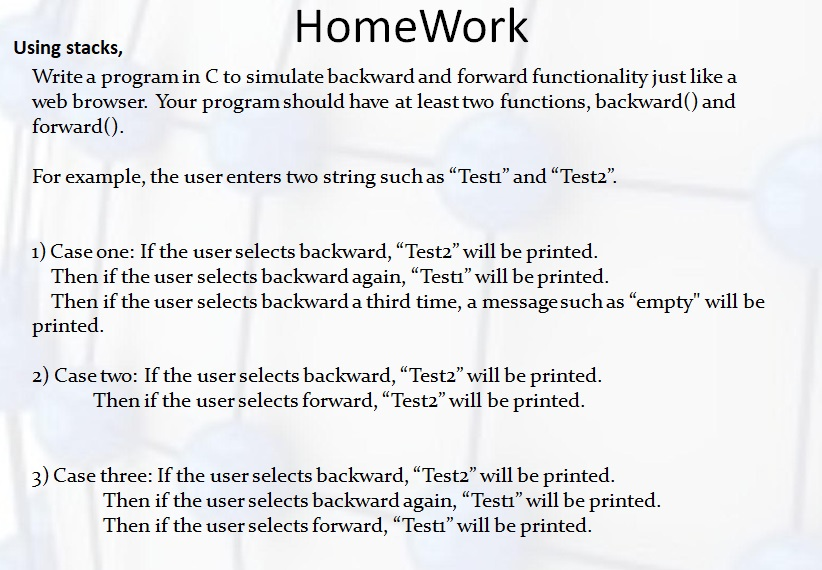 HomeWork

Using stacks,

Write a program in C to simulate backward and forward functionality just like a web browser. Your program should have at least two functions, backward() and forward().

For example, the user enters two string such as “Test1” and “Test2”.

1) Case one: If the user selects backward, “Test2” will be printed.
Then if the user selects backward again, “Test1” will be printed.
Then if the user selects backward a third time, a message such as “empty" will be printed.

2) Case two: If the user selects backward, “Test2” will be printed.
Then if the user selects forward, “Test2” will be printed.

3) Case three: If the user selects backward, “Test2” will be printed.
Then if the user selects backward again, “Test1” will be printed.
Then if the user selects forward, “Test1” will be printed.